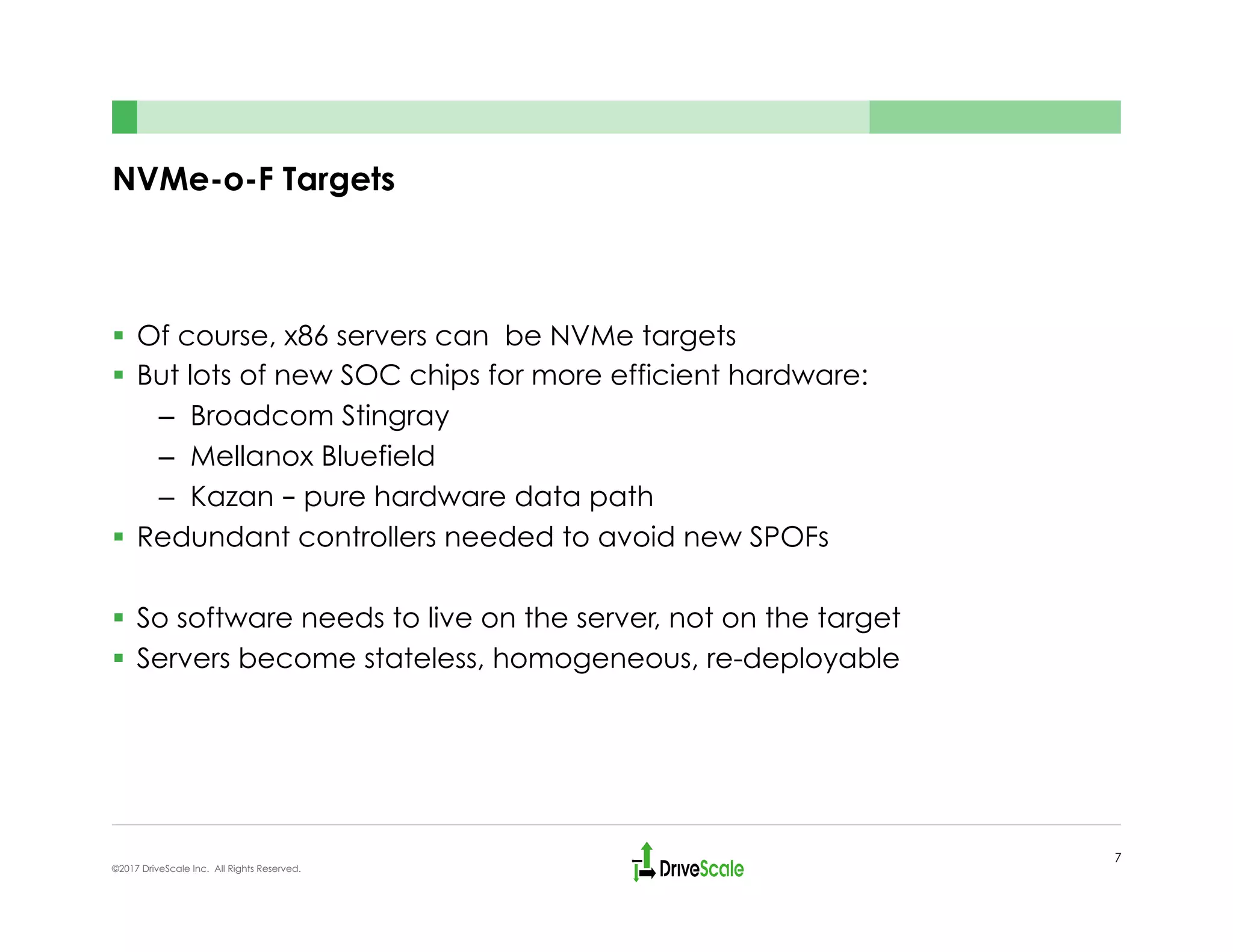 NVMe-o-F Targets

▪ Of course, x86 servers can  be NVMe targets
▪ But lots of new SOC chips for more efficient hardware:
– Broadcom Stingray
– Mellanox Bluefield
– Kazan – pure hardware data path
▪ Redundant controllers needed to avoid new SPOFs

▪ So software needs to live on the server, not on the target
▪ Servers become stateless, homogeneous, re-deployable

©2017 DriveScale Inc.  All Rights Reserved.

DriveScale

7